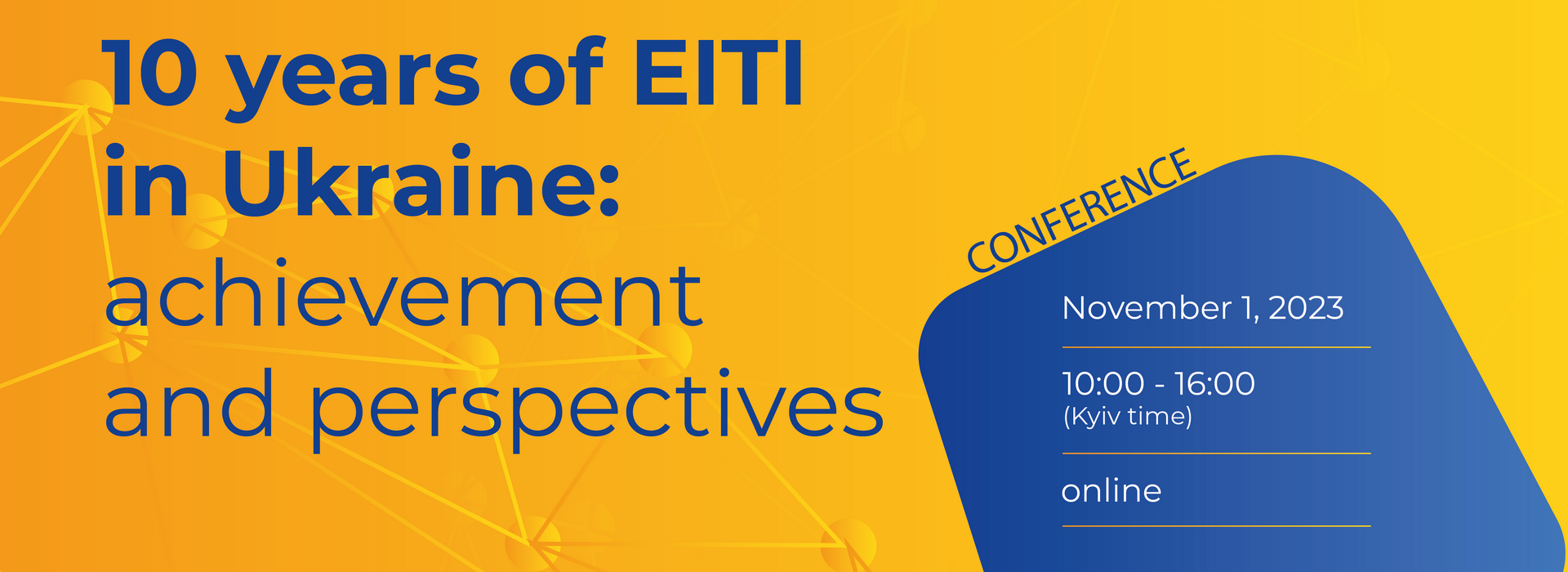 10 years of EITI in Ukraine: achievement and perspectives

CONFERENCE

November 1, 2023

10:00 - 16:00
(Kyiv time)

online